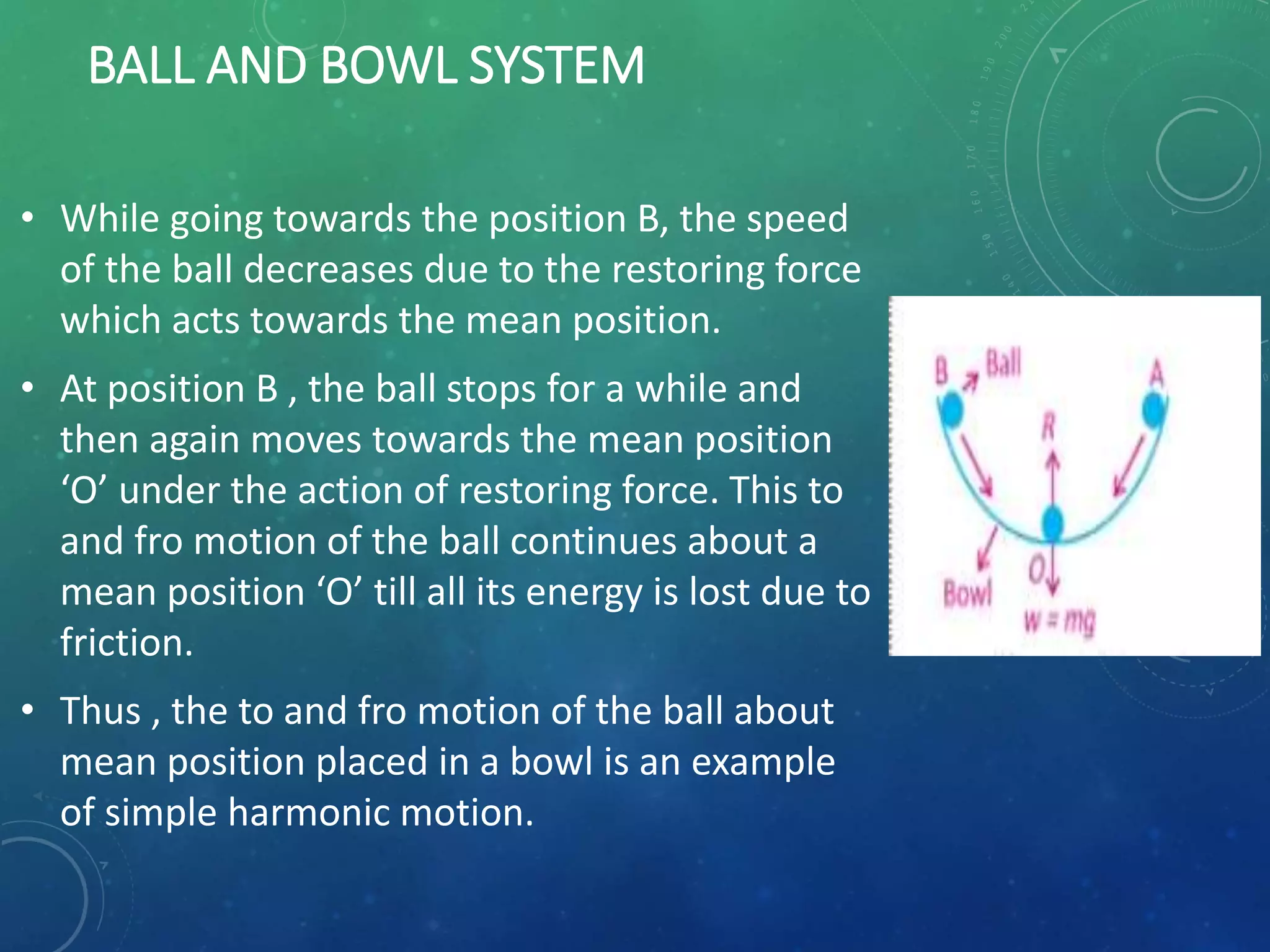 BALL AND BOWL SYSTEM

• While going towards the position B, the speed of the ball decreases due to the restoring force which acts towards the mean position.

• At position B , the ball stops for a while and then again moves towards the mean position ‘O’ under the action of restoring force. This to and fro motion of the ball continues about a mean position ‘O’ till all its energy is lost due to friction.

• Thus , the to and fro motion of the ball about mean position placed in a bowl is an example of simple harmonic motion.

B Ball A R O Bowl $w = mg$